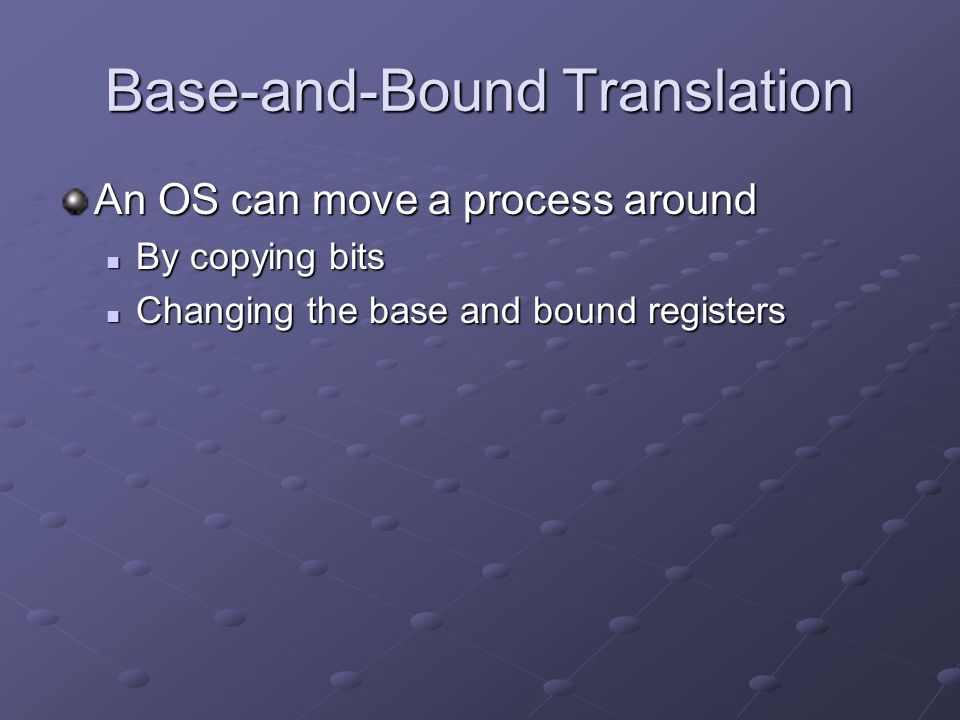 Base-and-Bound Translation

An OS can move a process around

By copying bits

Changing the base and bound registers